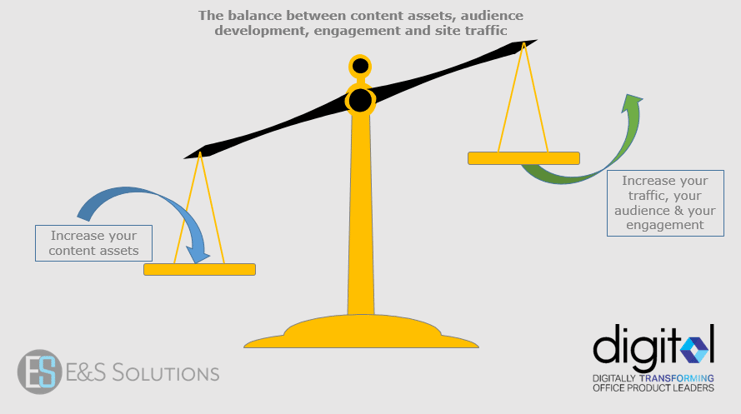 The balance between content assets, audience development, engagement and site traffic

Increase your content assets

Increase your traffic, your audience & your engagement

ES E&S SOLUTIONS

digitol
DIGITALLY TRANSFORMING
OFFICE PRODUCT LEADERS